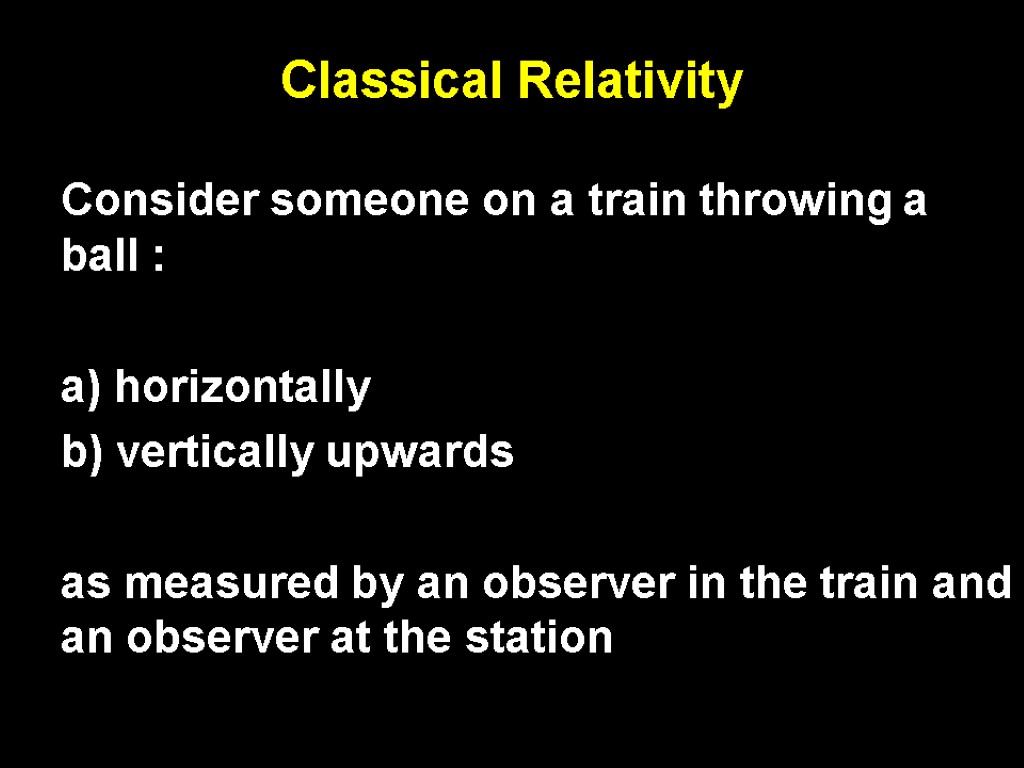 Classical Relativity

Consider someone on a train throwing a ball :

a) horizontally
b) vertically upwards

as measured by an observer in the train and an observer at the station